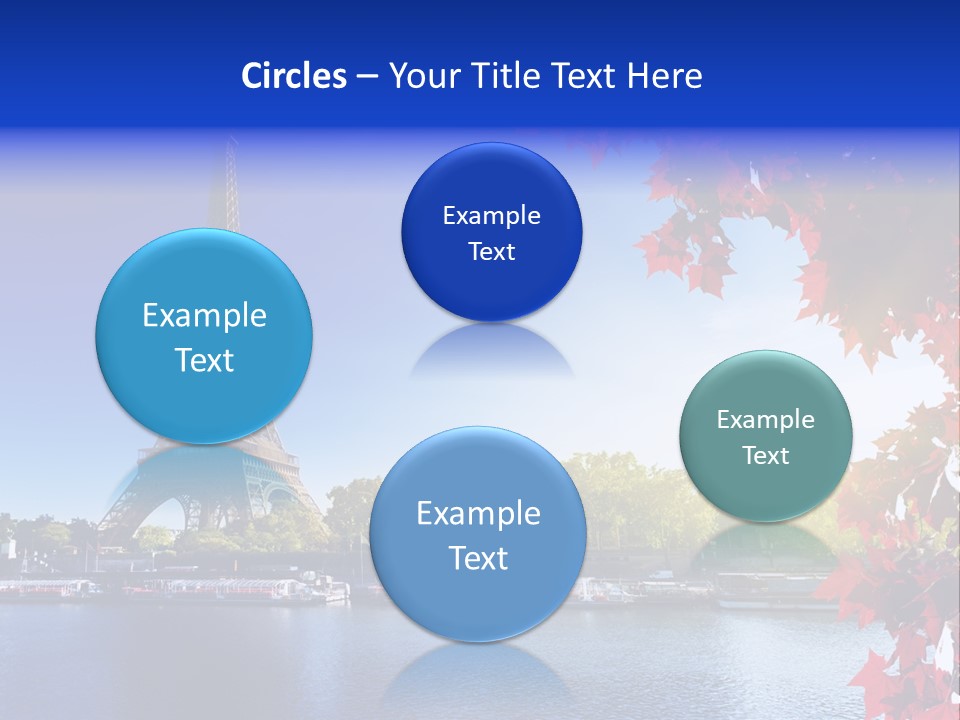 Circles – Your Title Text Here

Example Text

Example Text

Example Text

Example Text